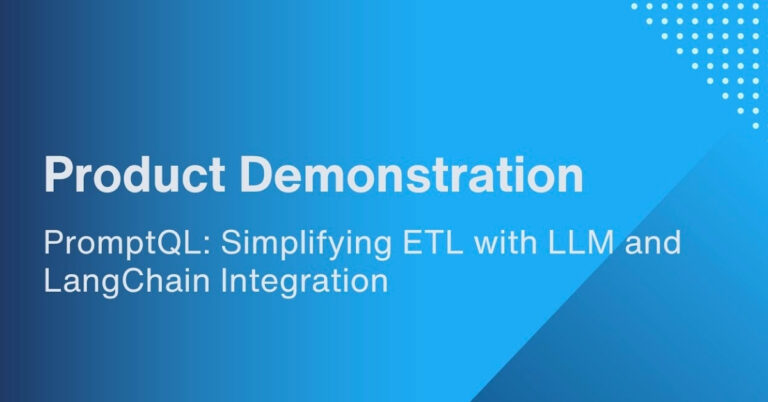 Product Demonstration

PromptQL: Simplifying ETL with LLM and LangChain Integration